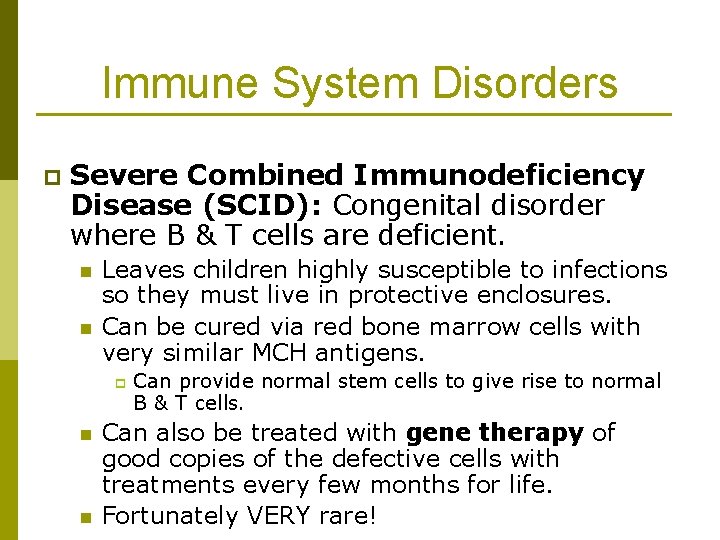 Immune System Disorders

Severe Combined Immunodeficiency Disease (SCID): Congenital disorder where B & T cells are deficient.

Leaves children highly susceptible to infections so they must live in protective enclosures.

Can be cured via red bone marrow cells with very similar MCH antigens.

Can provide normal stem cells to give rise to normal B & T cells.

Can also be treated with gene therapy of good copies of the defective cells with treatments every few months for life.

Fortunately VERY rare!